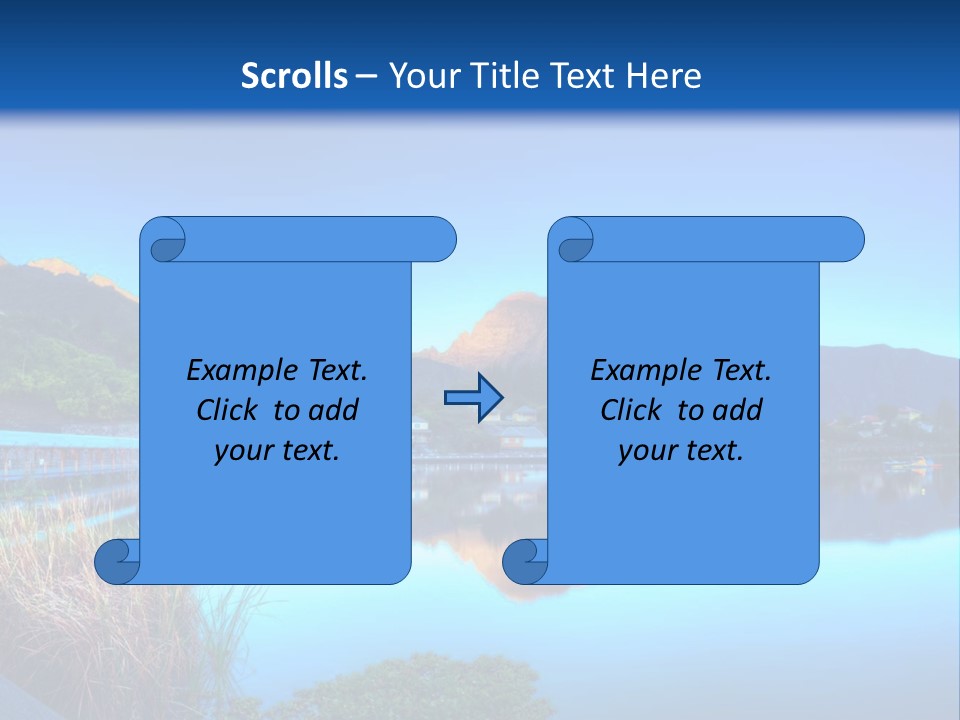 Scrolls – Your Title Text Here

Example Text. Click to add your text.

Example Text. Click to add your text.